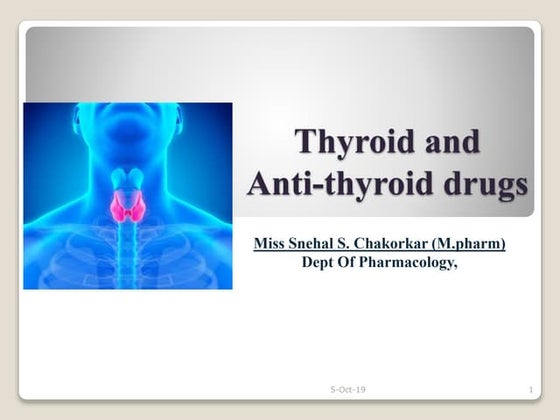 Thyroid and Anti-thyroid drugs

Miss Snehal S. Chakorkar (M.pharm)
Dept Of Pharmacology,

5-Oct-19

1